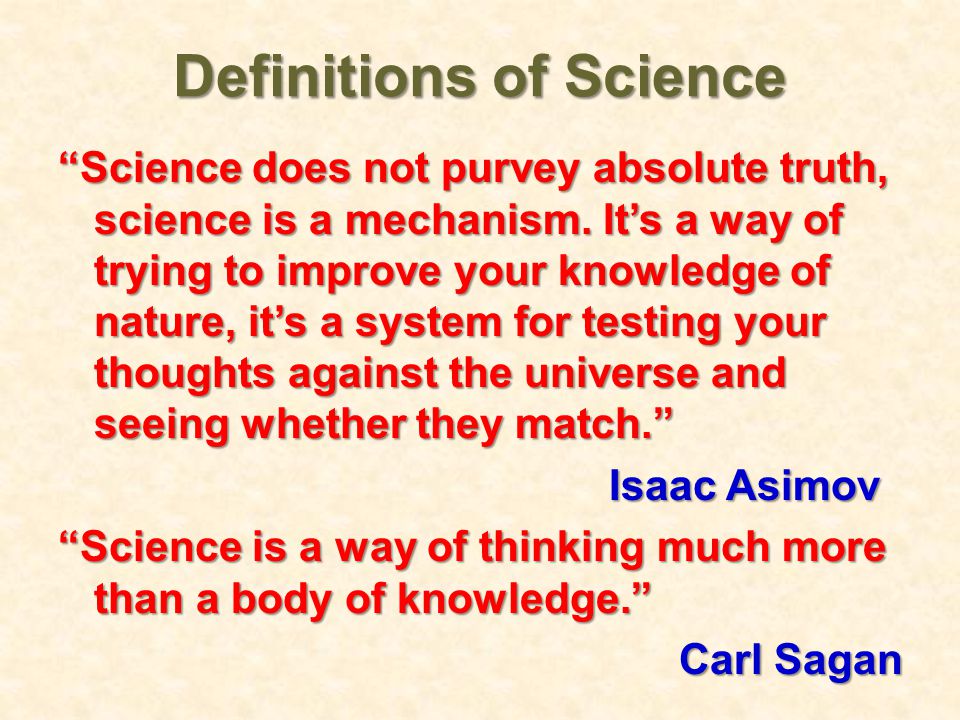 Definitions of Science

“Science does not purvey absolute truth, science is a mechanism. It’s a way of trying to improve your knowledge of nature, it’s a system for testing your thoughts against the universe and seeing whether they match.”

Isaac Asimov

“Science is a way of thinking much more than a body of knowledge.”

Carl Sagan